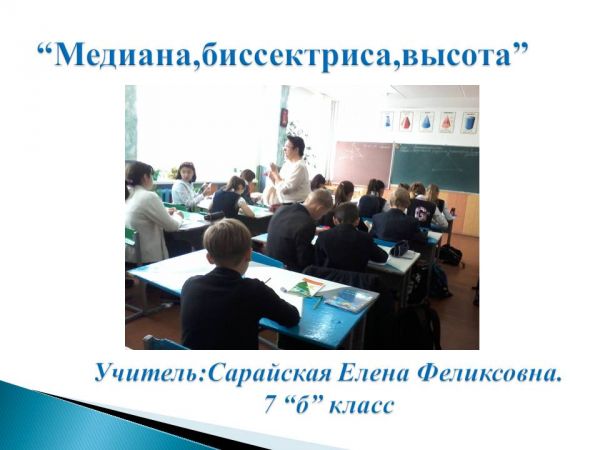 “Медиана,биссектриса,высота”

Учитель:Сарайская Елена Феликсовна.
7 “б” класс